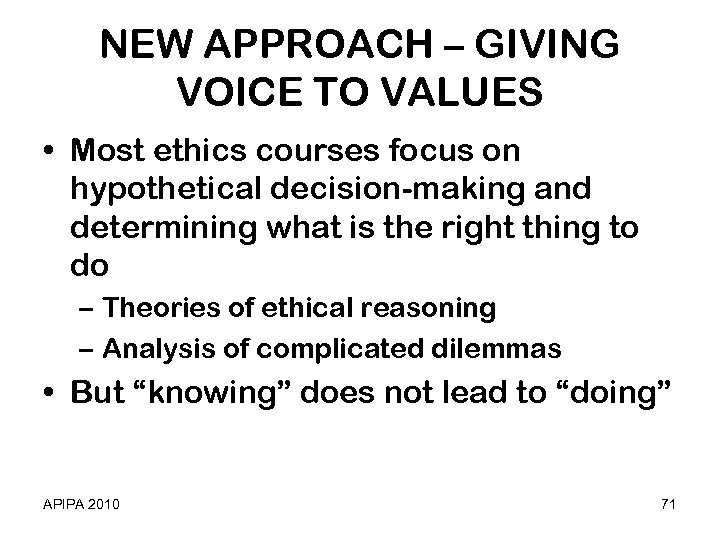 NEW APPROACH – GIVING VOICE TO VALUES

• Most ethics courses focus on hypothetical decision-making and determining what is the right thing to do
– Theories of ethical reasoning
– Analysis of complicated dilemmas
• But “knowing” does not lead to “doing”

APIPA 2010

71